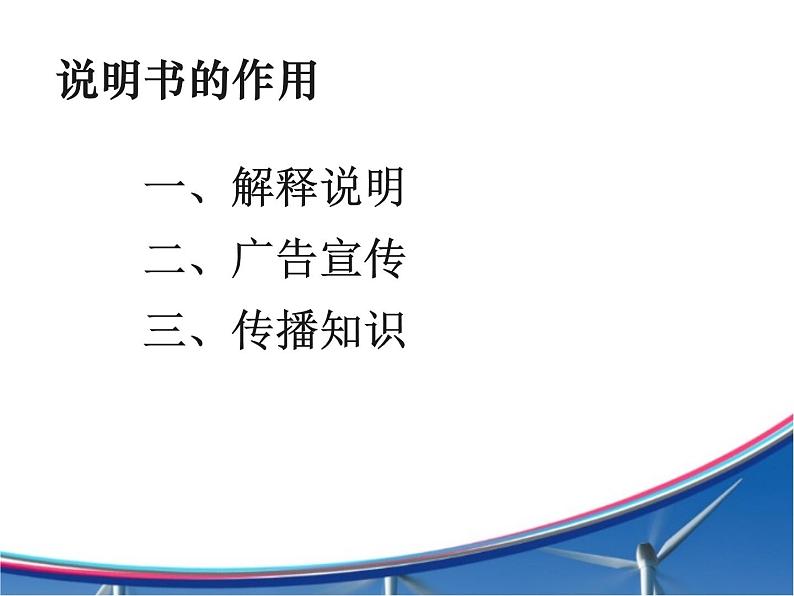 说明书的作用

一、解释说明

二、广告宣传

三、传播知识